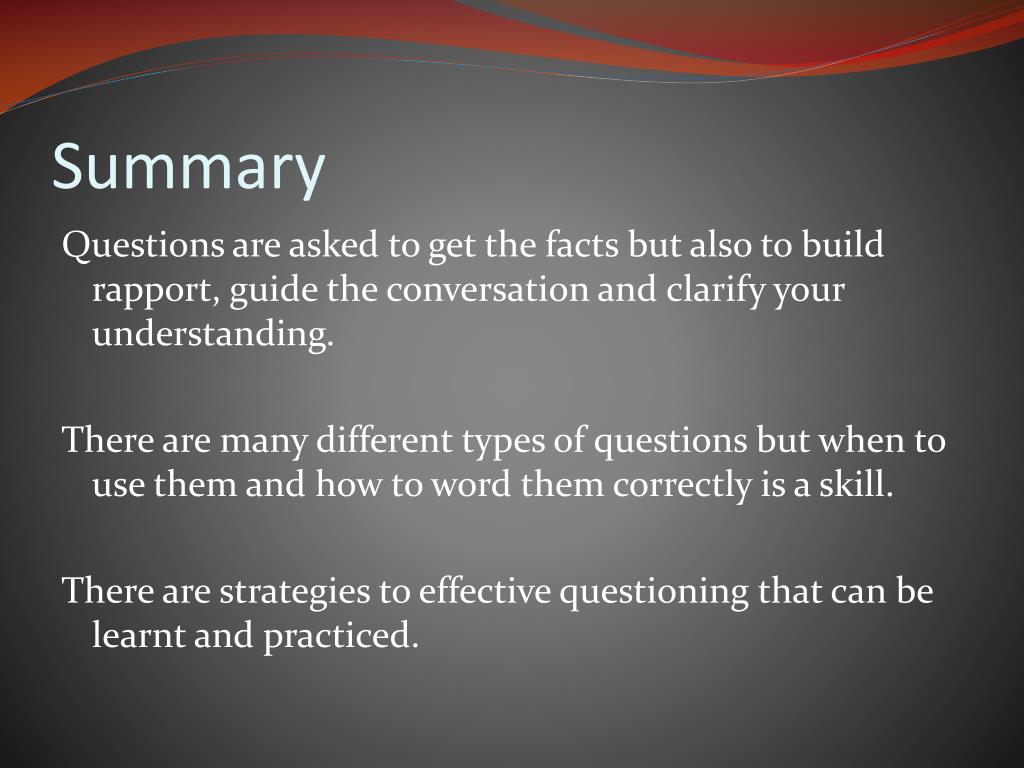 Summary

Questions are asked to get the facts but also to build rapport, guide the conversation and clarify your understanding.

There are many different types of questions but when to use them and how to word them correctly is a skill.

There are strategies to effective questioning that can be learnt and practiced.